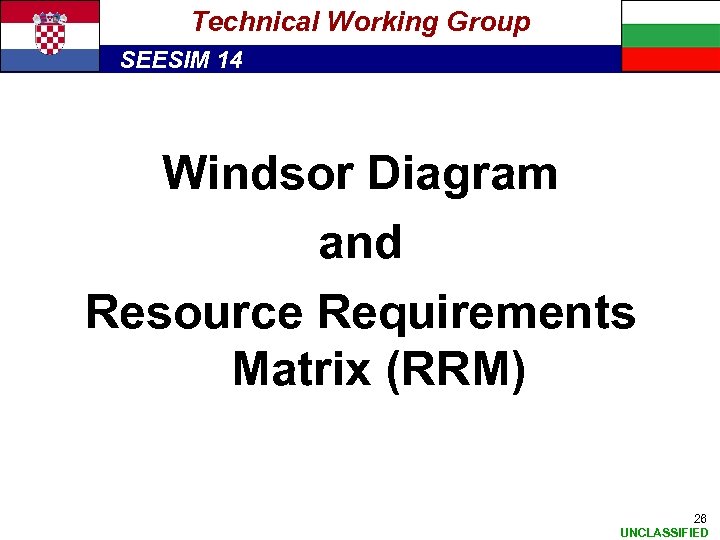 Technical Working Group

SEESIM 14

Windsor Diagram
and
Resource Requirements Matrix (RRM)

26

UNCLASSIFIED